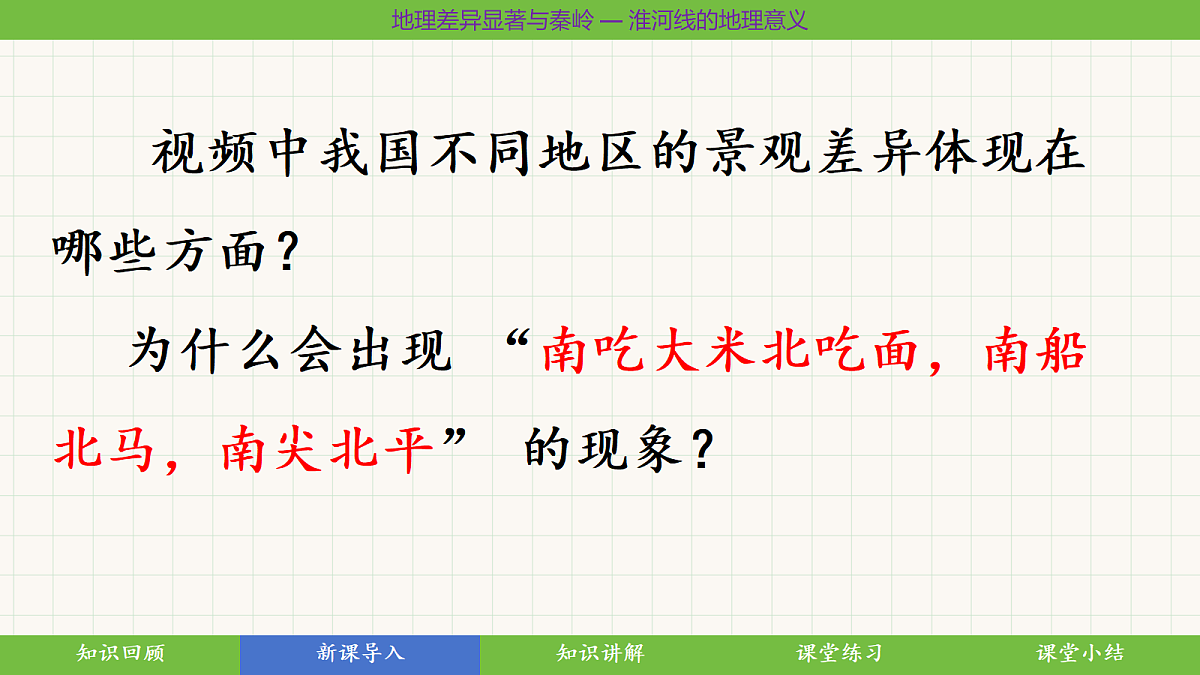 地理差异显著与秦岭 — 淮河线的地理意义

视频中我国不同地区的景观差异体现在哪些方面？

为什么会出现 “南吃大米北吃面，南船北马，南尖北平” 的现象？

知识回顾 新课导入 知识讲解 课堂练习 课堂小结